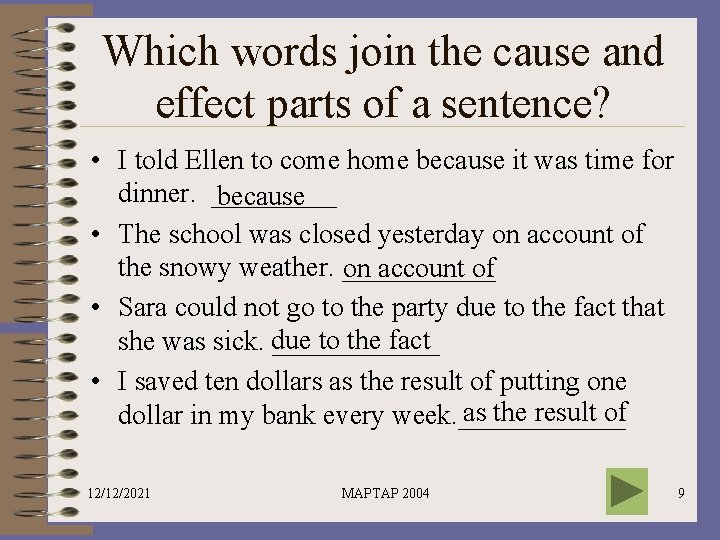 Which words join the cause and effect parts of a sentence?

• I told Ellen to come home because it was time for dinner. because

• The school was closed yesterday on account of the snowy weather. on account of

• Sara could not go to the party due to the fact that she was sick. due to the fact

• I saved ten dollars as the result of putting one dollar in my bank every week. as the result of

12/12/2021

MAPTAP 2004

9